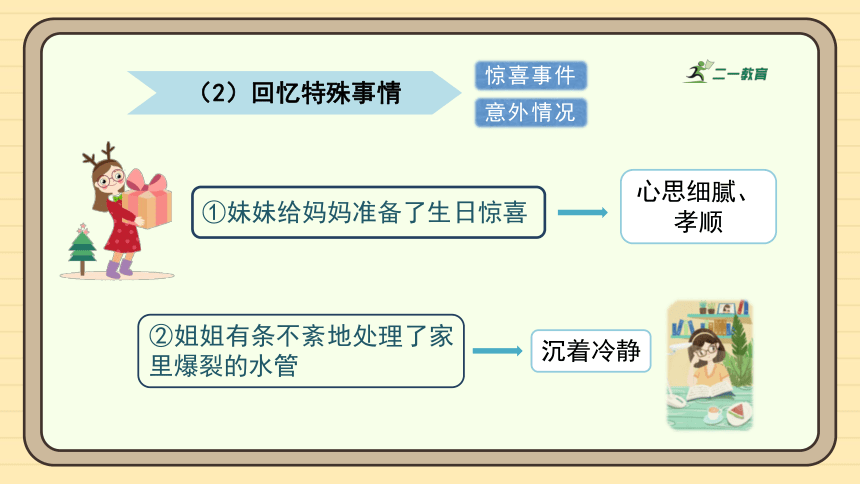 （2）回忆特殊事情

惊喜事件

意外情况

二一教育

①妹妹给妈妈准备了生日惊喜

心思细腻、孝顺

②姐姐有条不紊地处理了家里爆裂的水管

沉着冷静